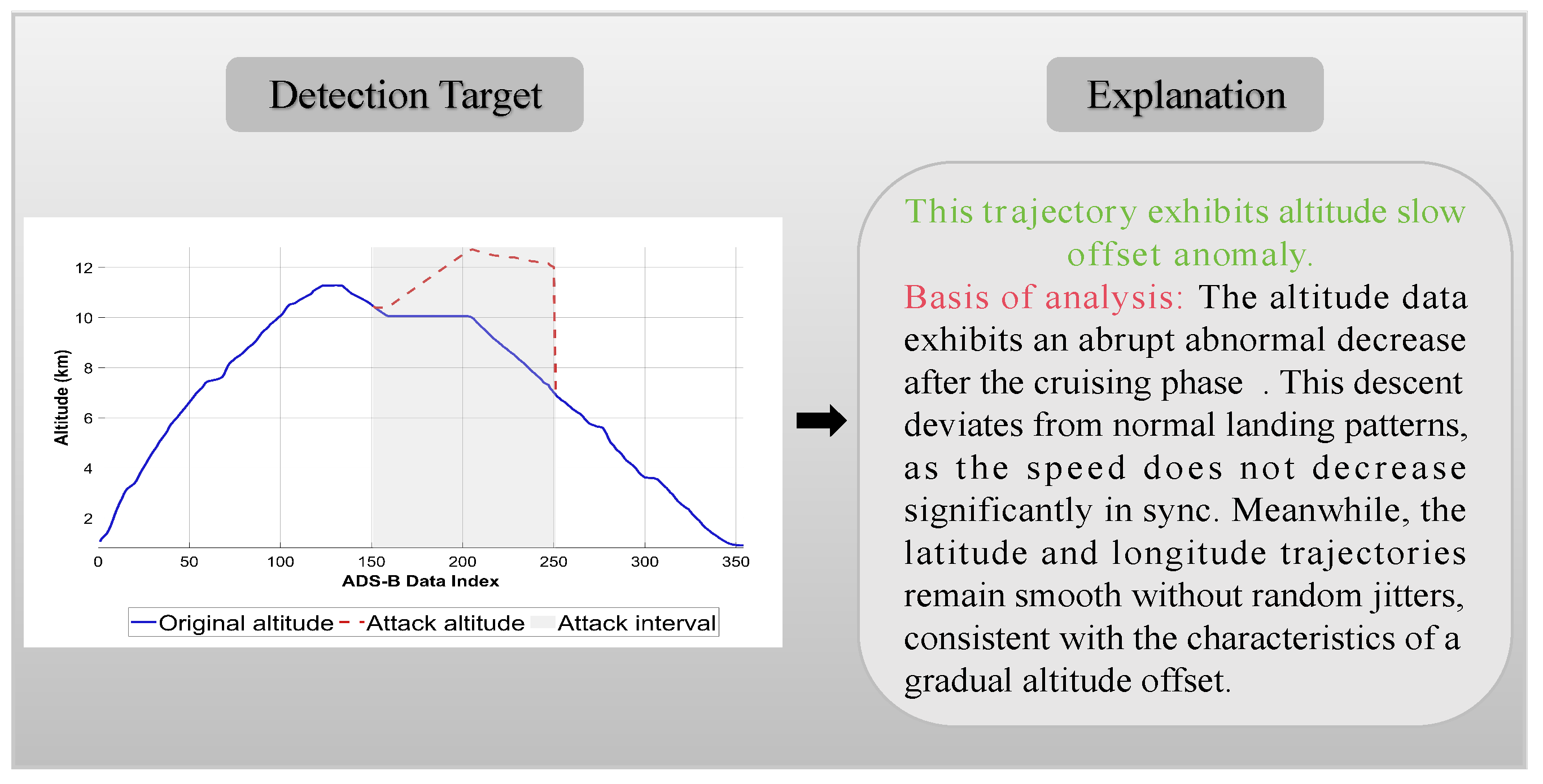 Detection Target

Explanation

12
10
8
6
4
2
Altitude (km)
0
50
100
150
200
250
300
350
ADS-B Data Index
Original altitude
Attack altitude
Attack interval

This trajectory exhibits altitude slow offset anomaly.
Basis of analysis: The altitude data exhibits an abrupt abnormal decrease after the cruising phase . This descent deviates from normal landing patterns, as the speed does not decrease significantly in sync. Meanwhile, the latitude and longitude trajectories remain smooth without random jitters, consistent with the characteristics of a gradual altitude offset.